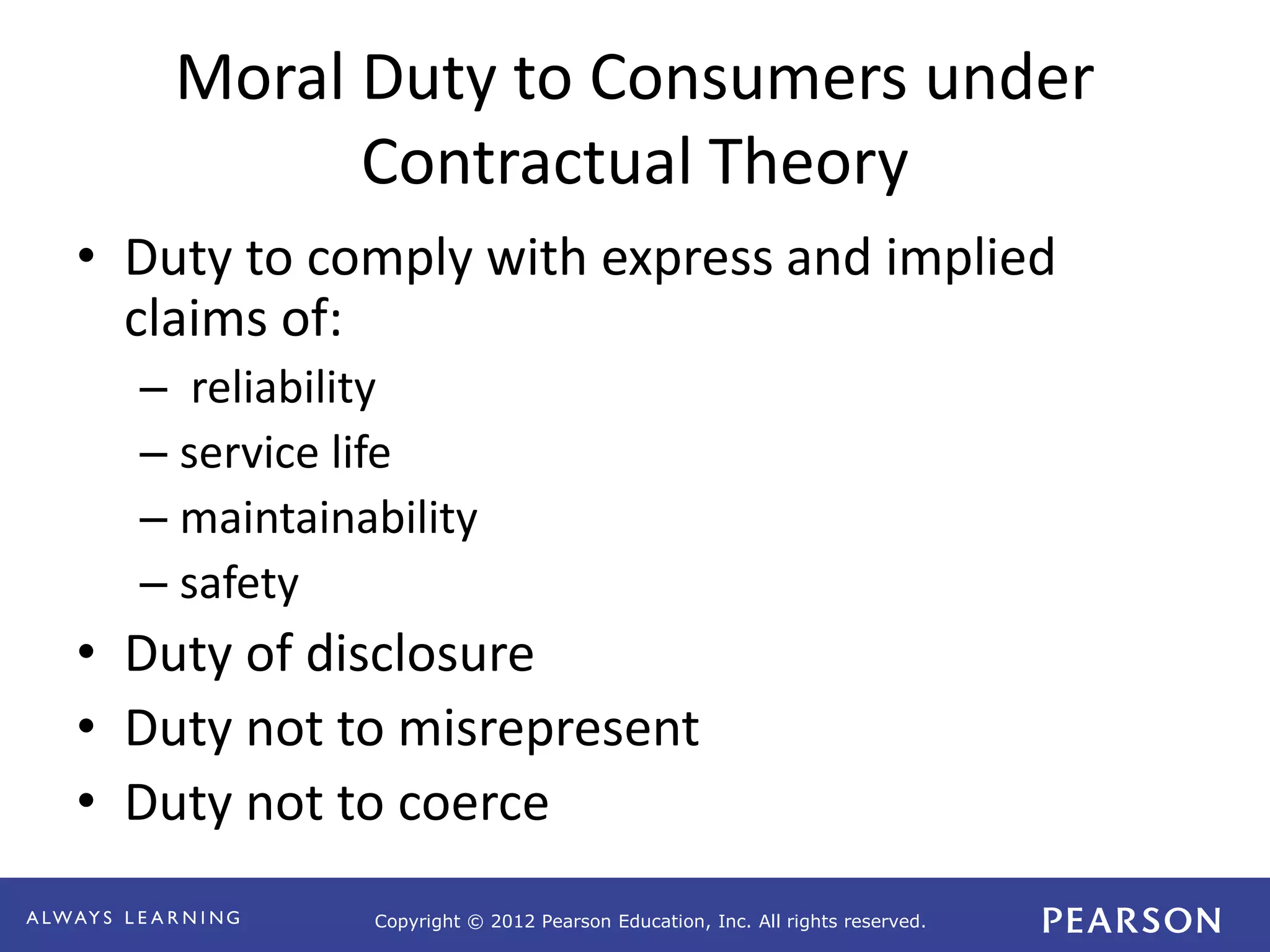 Moral Duty to Consumers under Contractual Theory

• Duty to comply with express and implied claims of:
– reliability
– service life
– maintainability
– safety
• Duty of disclosure
• Duty not to misrepresent
• Duty not to coerce

ALWAYS LEARNING

Copyright © 2012 Pearson Education, Inc. All rights reserved.

PEARSON